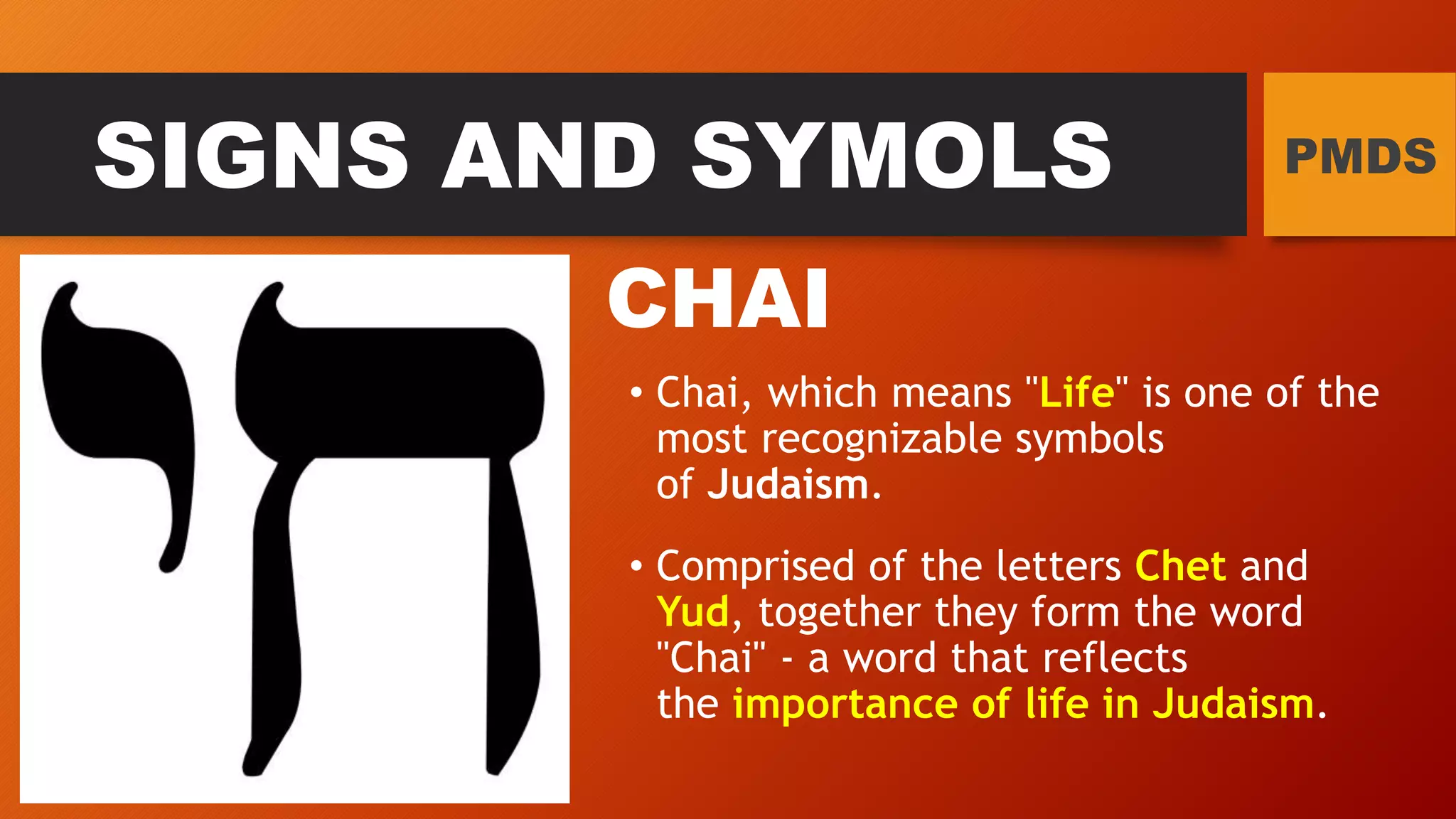 SIGNS AND SYMOLS

PMDS

חי

CHAI

• Chai, which means "Life" is one of the most recognizable symbols of Judaism.

• Comprised of the letters Chet and Yud, together they form the word "Chai" - a word that reflects the importance of life in Judaism.